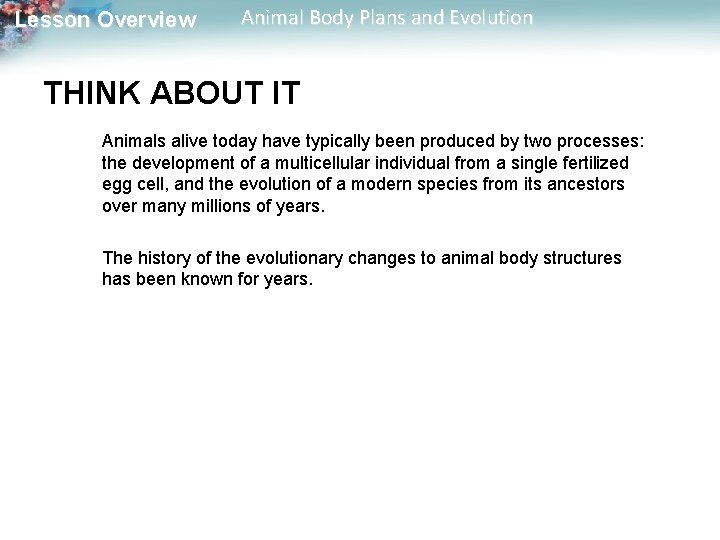 Lesson Overview Animal Body Plans and Evolution

THINK ABOUT IT

Animals alive today have typically been produced by two processes: the development of a multicellular individual from a single fertilized egg cell, and the evolution of a modern species from its ancestors over many millions of years.

The history of the evolutionary changes to animal body structures has been known for years.